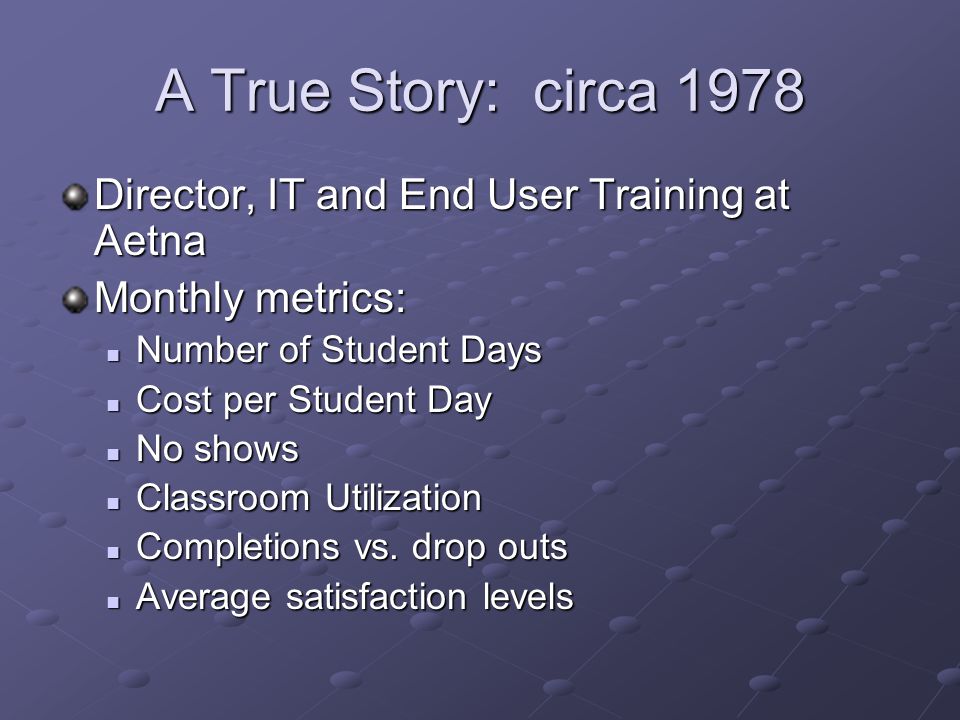 A True Story: circa 1978

Director, IT and End User Training at Aetna

Monthly metrics:

Number of Student Days

Cost per Student Day

No shows

Classroom Utilization

Completions vs. drop outs

Average satisfaction levels